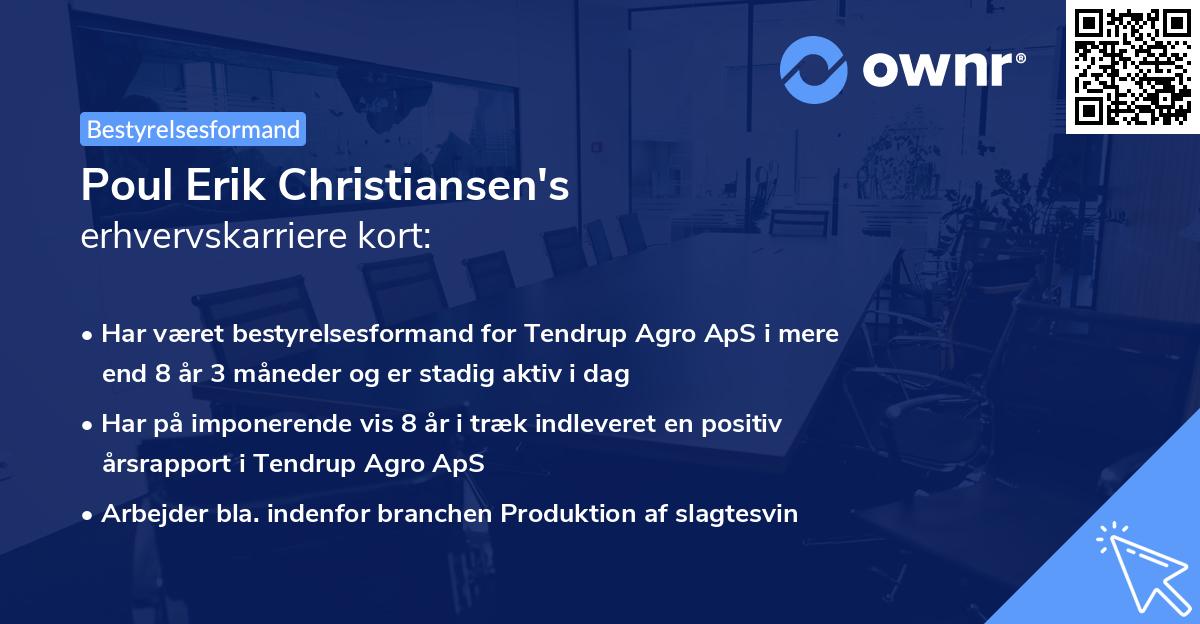 ownr®

Bestyrelsesformand

Poul Erik Christiansen's
erhvervskarriere kort:

• Har været bestyrelsesformand for Tendrup Agro ApS i mere end 8 år 3 måneder og er stadig aktiv i dag

• Har på imponerende vis 8 år i træk indleveret en positiv årsrapport i Tendrup Agro ApS

• Arbejder bla. indenfor branchen Produktion af slagtesvin